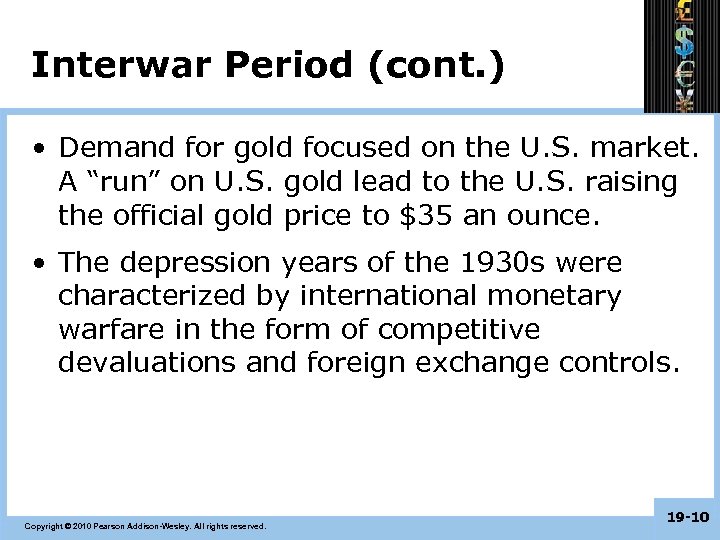 Interwar Period (cont.)

• Demand for gold focused on the U.S. market. A "run" on U.S. gold lead to the U.S. raising the official gold price to \$35 an ounce.

• The depression years of the 1930s were characterized by international monetary warfare in the form of competitive devaluations and foreign exchange controls.

Copyright © 2010 Pearson Addison-Wesley. All rights reserved.

19-10